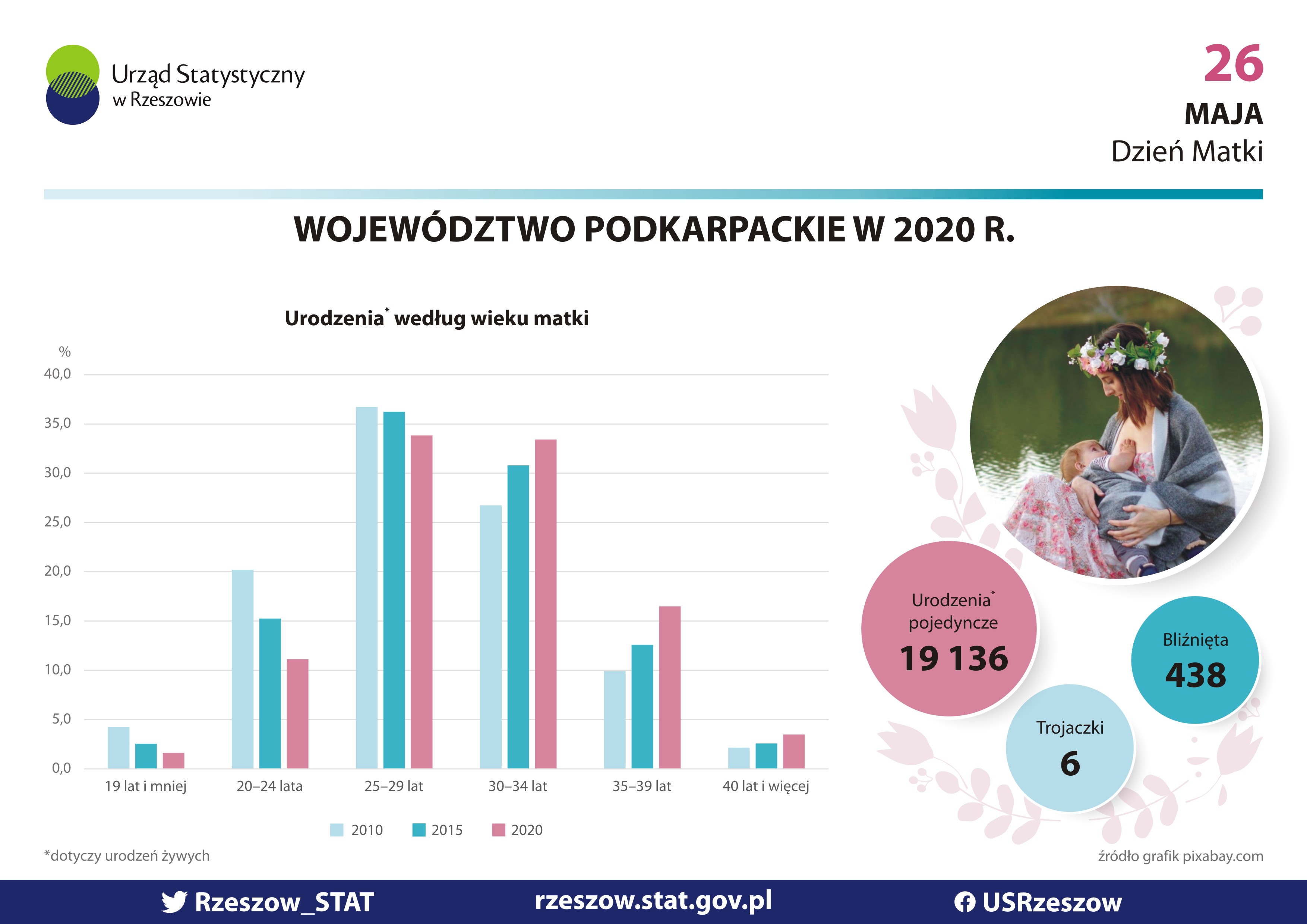 Urząd Statystyczny
w Rzeszowie

26
MAJA
Dzień Matki

WOJEWÓDZTWO PODKARPACKIE W 2020 R.

Urodzenia* według wieku matki

%
40,0
35,0
30,0
25,0
20,0
15,0
10,0
5,0
0,0

19 lat i mniej
20–24 lata
25–29 lat
30–34 lat
35–39 lat
40 lat i więcej

2010
2015
2020

Urodzenia* pojedyncze
19 136

Bliźnięta
438

Trojaczki
6

*dotyczy urodzeń żywych

źródło grafik pixabay.com

Rzeszow_STAT
rzeszow.stat.gov.pl
USRzeszow